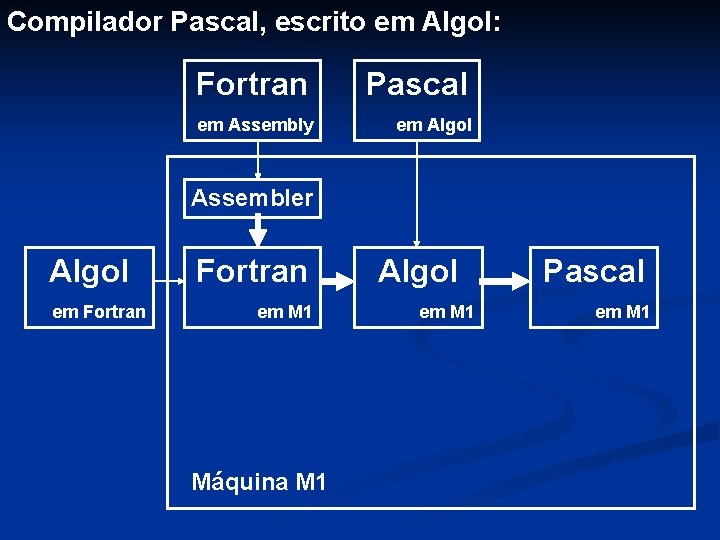 Compilador Pascal, escrito em Algol:

Fortran
em Assembly

Pascal
em Algol

Assembler

Algol
em Fortran

Fortran
em M1

Algol
em M1

Pascal
em M1

Máquina M1